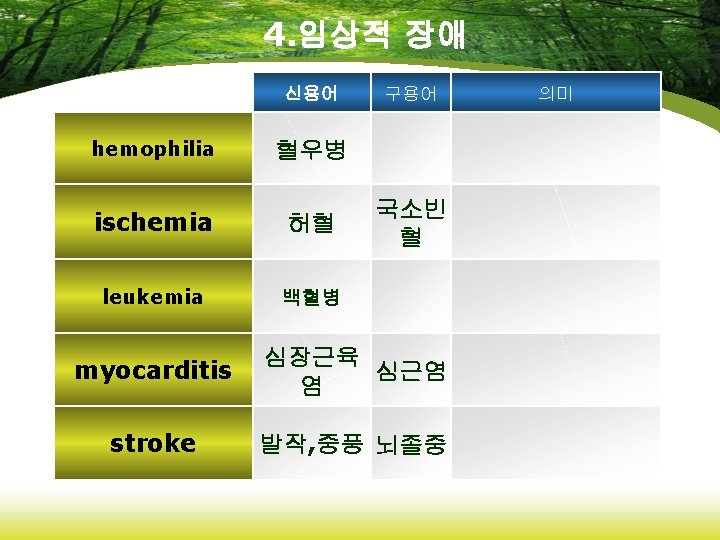 4.임상적 장애

| | 신용어 | 구용어 | 의미 |
|---|---|---|---|
| hemophilia | 혈우병 | | |
| ischemia | 허혈 | 국소빈혈 | |
| leukemia | 백혈병 | | |
| myocarditis | 심장근육염 | 심근염 | |
| stroke | 발작,중풍 | 뇌졸중 | |